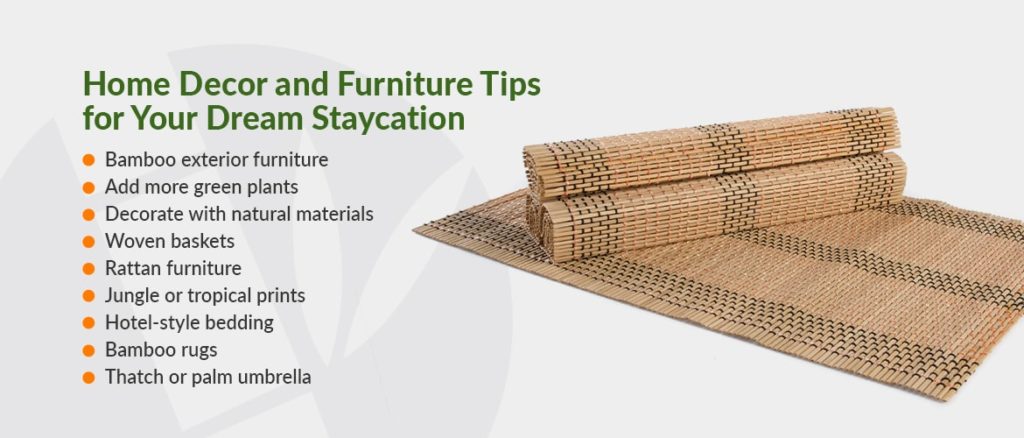 Home Decor and Furniture Tips for Your Dream Staycation

- Bamboo exterior furniture
- Add more green plants
- Decorate with natural materials
- Woven baskets
- Rattan furniture
- Jungle or tropical prints
- Hotel-style bedding
- Bamboo rugs
- Thatch or palm umbrella